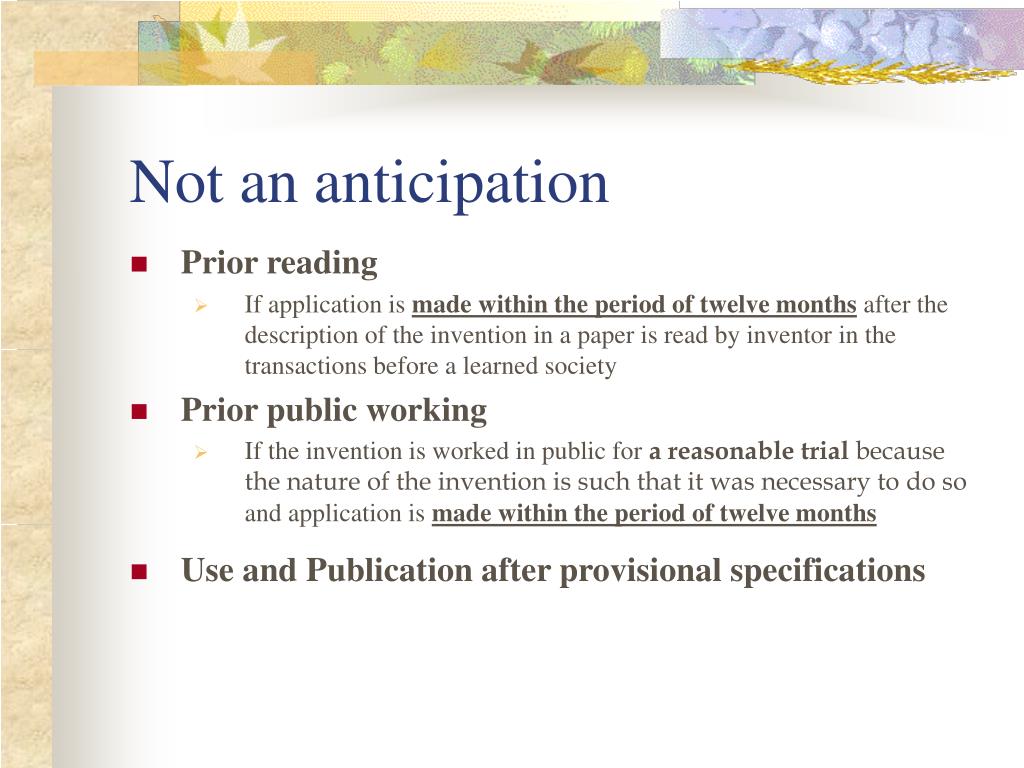 Not an anticipation

Prior reading

If application is made within the period of twelve months after the description of the invention in a paper is read by inventor in the transactions before a learned society

Prior public working

If the invention is worked in public for a reasonable trial because the nature of the invention is such that it was necessary to do so and application is made within the period of twelve months

Use and Publication after provisional specifications